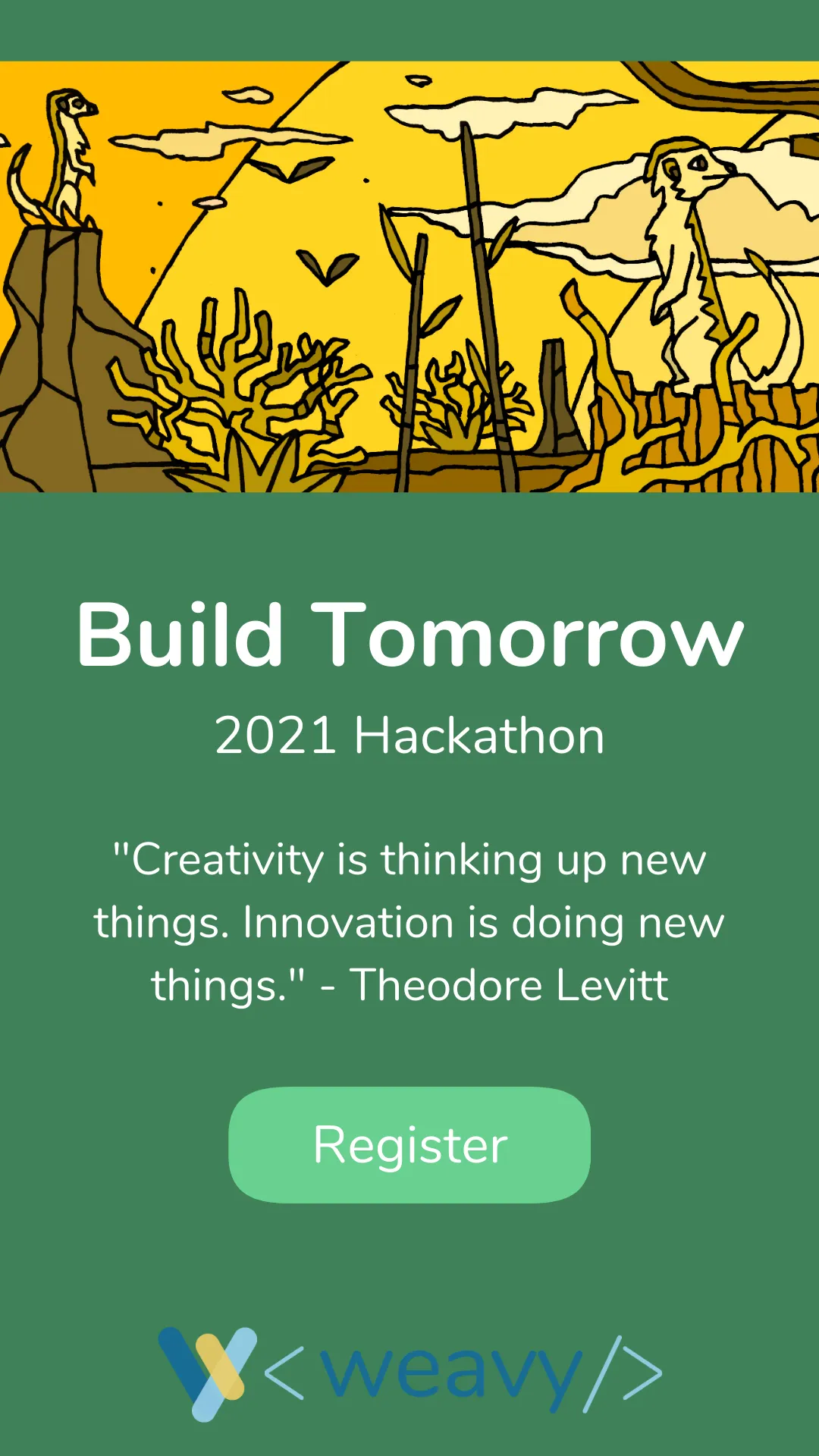 Build Tomorrow

2021 Hackathon

"Creativity is thinking up new things. Innovation is doing new things." - Theodore Levitt

Register

<weavy/>